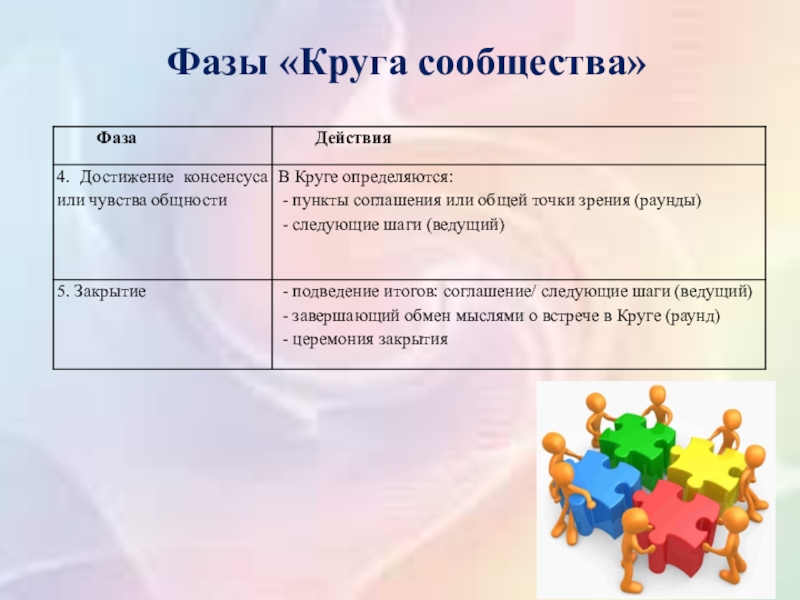 Фазы «Круга сообщества»

| Фаза | Действия |
|---|---|
| 4. Достижение консенсуса или чувства общности | В Круге определяются: - пункты соглашения или общей точки зрения (раунды) - следующие шаги (ведущий) |
| 5. Закрытие | - подведение итогов: соглашение/ следующие шаги (ведущий) - завершающий обмен мыслями о встрече в Круге (раунд) - церемония закрытия |